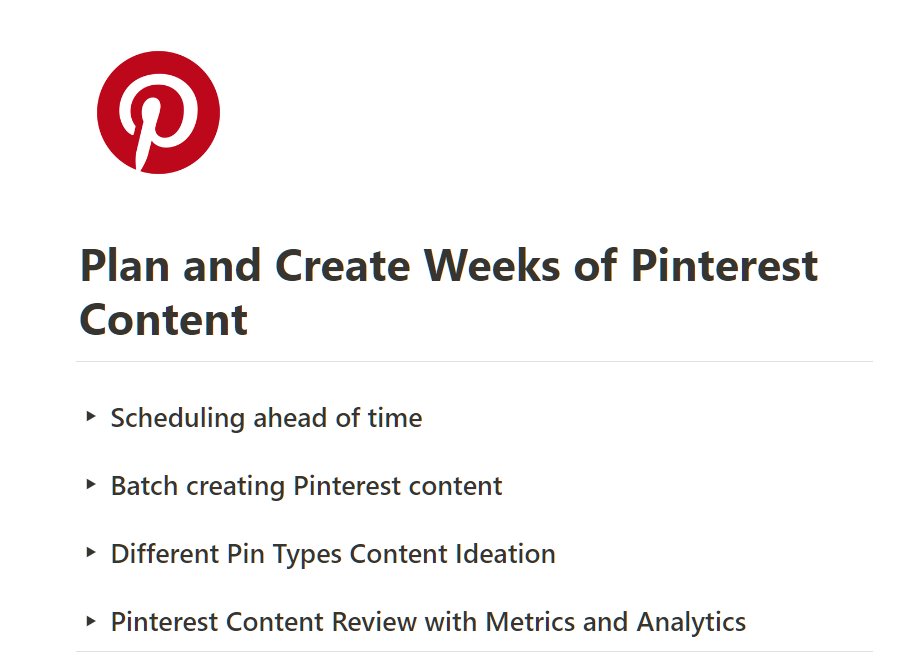 Plan and Create Weeks of Pinterest Content

‣ Scheduling ahead of time

‣ Batch creating Pinterest content

‣ Different Pin Types Content Ideation

‣ Pinterest Content Review with Metrics and Analytics